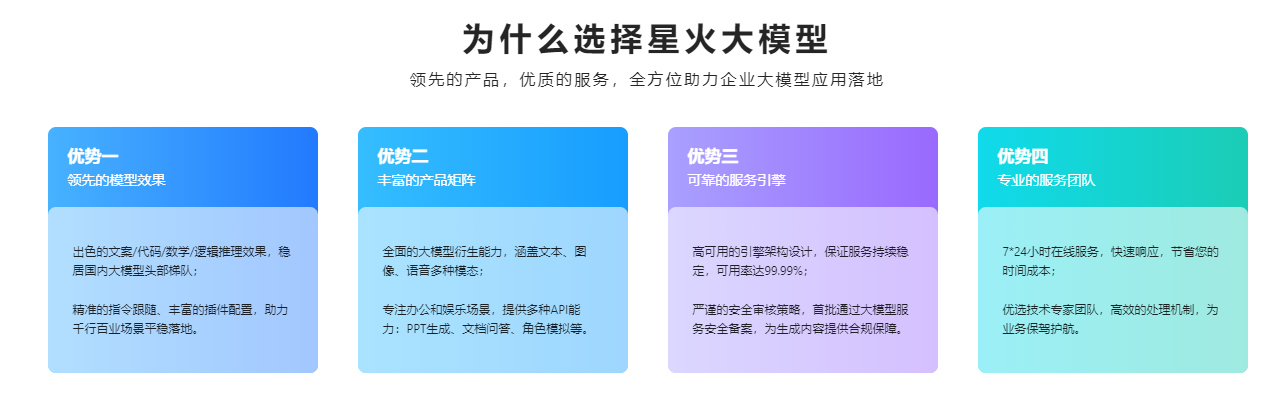 为什么选择星火大模型

领先的产品，优质的服务，全方位助力企业大模型应用落地

优势一
领先的模型效果

出色的文案/代码/数学/逻辑推理效果，稳居国内大模型头部梯队；

精准的指令跟随、丰富的插件配置，助力千行百业场景平稳落地。

优势二
丰富的产品矩阵

全面的大模型衍生能力，涵盖文本、图像、语音多种模态；

专注办公和娱乐场景，提供多种API能力：PPT生成、文档问答、角色模拟等。

优势三
可靠的服务引擎

高可用的引擎架构设计，保证服务持续稳定，可用率达99.99%；

严谨的安全审核策略，首批通过大模型服务安全备案，为生成内容提供合规保障。

优势四
专业的服务团队

7*24小时在线服务，快速响应，节省您的时间成本；

优选技术专家团队，高效的处理机制，为业务保驾护航。